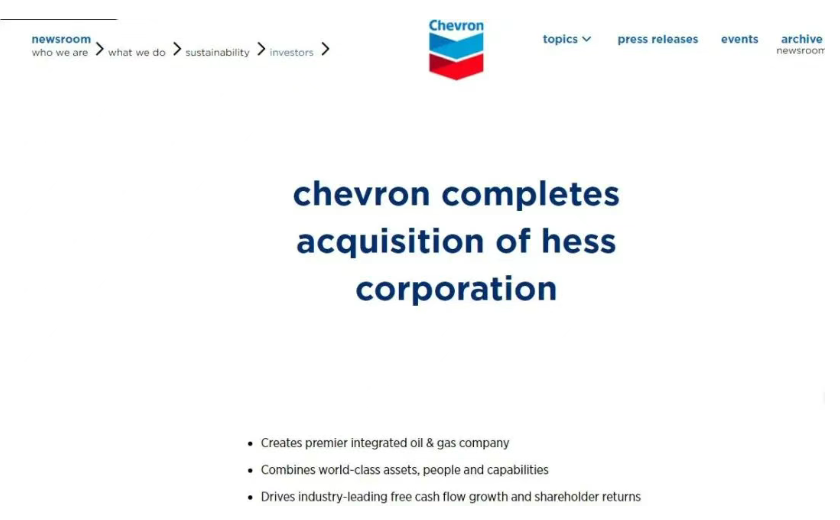 newsroom
who we are > what we do > sustainability > investors >

Chevron

topics press releases events archive
newsroom

chevron completes acquisition of hess corporation

- Creates premier integrated oil & gas company
- Combines world-class assets, people and capabilities
- Drives industry-leading free cash flow growth and shareholder returns